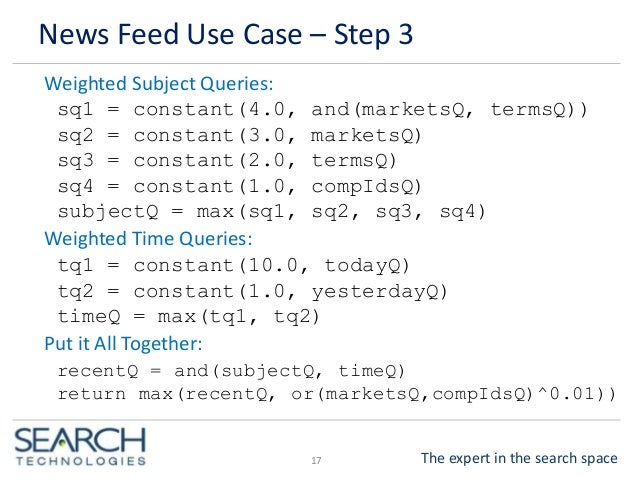 News Feed Use Case – Step 3

Weighted Subject Queries:

sq1 = constant(4.0, and(marketsQ, termsQ))
sq2 = constant(3.0, marketsQ)
sq3 = constant(2.0, termsQ)
sq4 = constant(1.0, compIdsQ)
subjectQ = max(sq1, sq2, sq3, sq4)

Weighted Time Queries:

tq1 = constant(10.0, todayQ)
tq2 = constant(1.0, yesterdayQ)
timeQ = max(tq1, tq2)

Put it All Together:

recentQ = and(subjectQ, timeQ)
return max(recentQ, or(marketsQ,compIdsQ)^0.01))

SEARCH TECHNOLOGIES

17

The expert in the search space